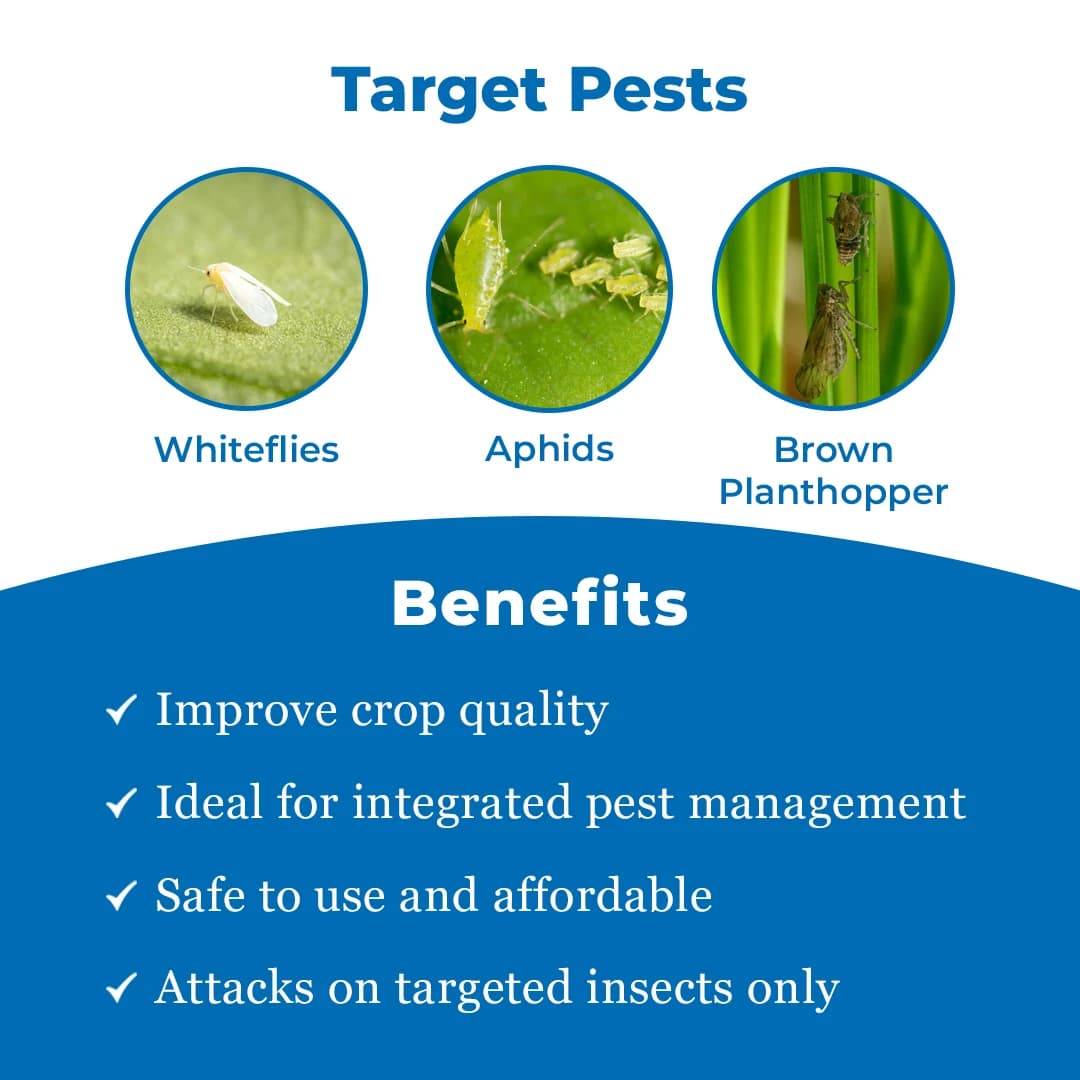 Target Pests

Whiteflies

Aphids

Brown Planthopper

Benefits

✓ Improve crop quality

✓ Ideal for integrated pest management

✓ Safe to use and affordable

✓ Attacks on targeted insects only